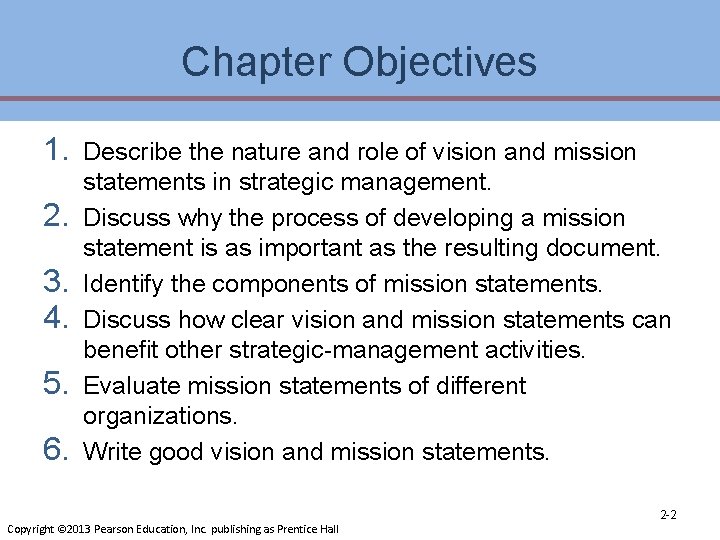 Chapter Objectives

1. Describe the nature and role of vision and mission statements in strategic management.
2. Discuss why the process of developing a mission statement is as important as the resulting document.
3. Identify the components of mission statements.
4. Discuss how clear vision and mission statements can benefit other strategic-management activities.
5. Evaluate mission statements of different organizations.
6. Write good vision and mission statements.

2-2

Copyright ©2013 Pearson Education, Inc. publishing as Prentice Hall